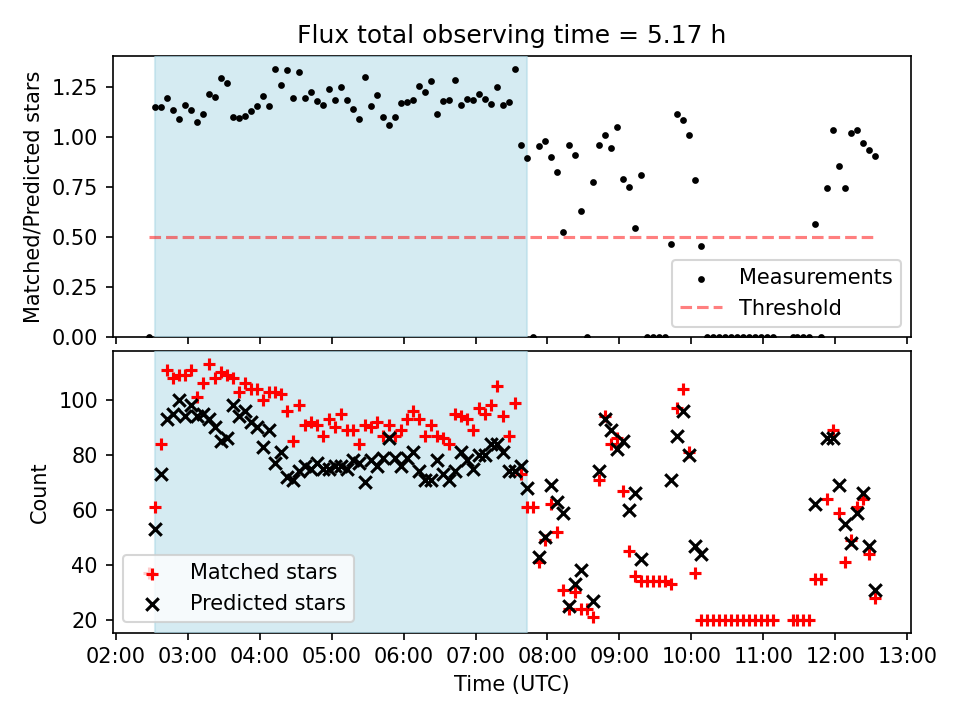 Flux total observing time = 5.17 h

Matched/Predicted stars

1.25
1.00
0.75
0.50
0.25
0.00

Measurements
Threshold

Count

100
80
60
40
20

Matched stars
Predicted stars

02:00 03:00 04:00 05:00 06:00 07:00 08:00 09:00 10:00 11:00 12:00 13:00

Time (UTC)